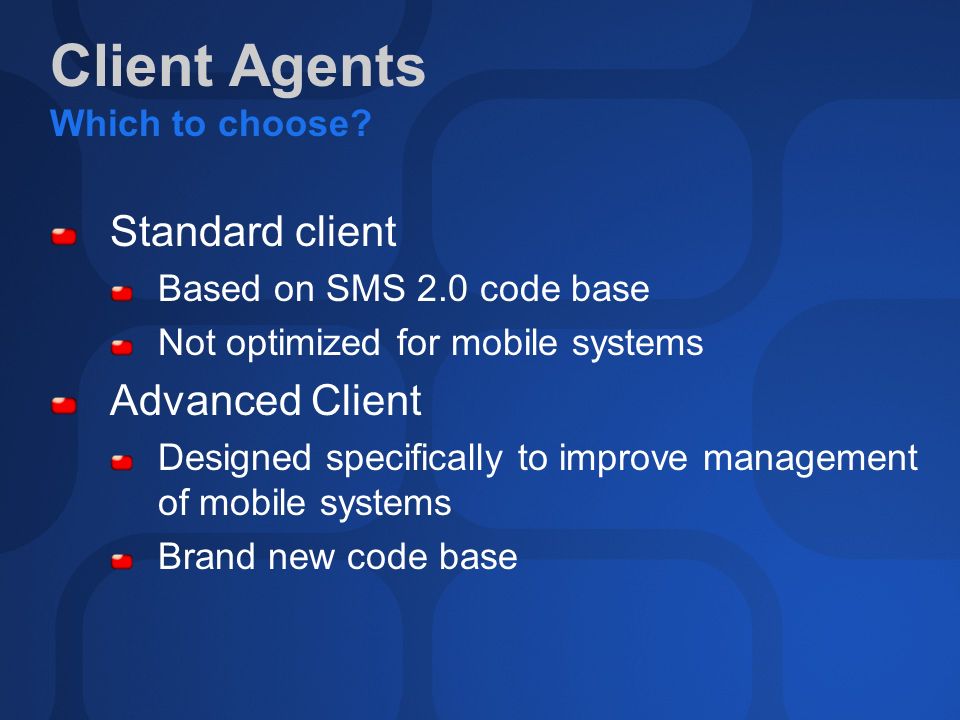 Client Agents
Which to choose?

Standard client
Based on SMS 2.0 code base
Not optimized for mobile systems
Advanced Client
Designed specifically to improve management of mobile systems
Brand new code base